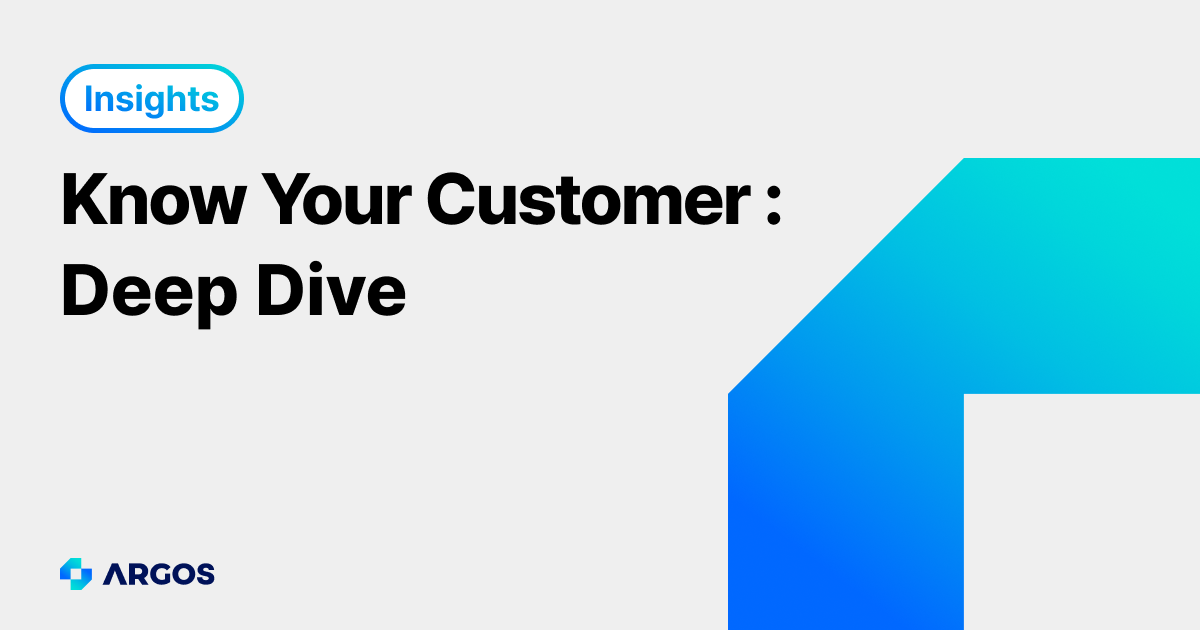 Insights

Know Your Customer : Deep Dive

ARGOS